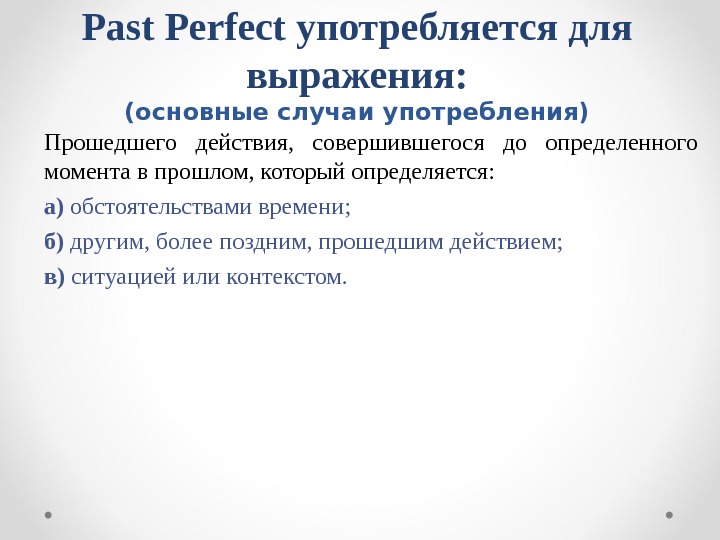 Past Perfect употребляется для выражения:
(основные случаи употребления)

Прошедшего действия, совершившегося до определенного момента в прошлом, который определяется:

а) обстоятельствами времени;

б) другим, более поздним, прошедшим действием;

в) ситуацией или контекстом.